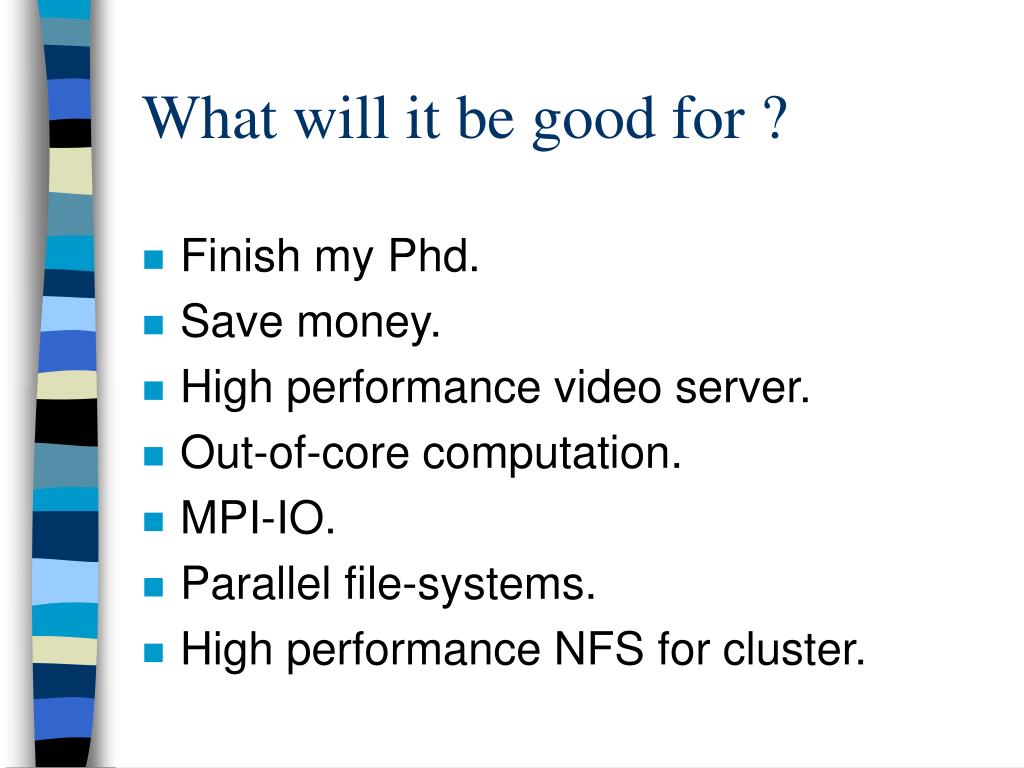 What will it be good for ?

- Finish my Phd.
- Save money.
- High performance video server.
- Out-of-core computation.
- MPI-IO.
- Parallel file-systems.
- High performance NFS for cluster.